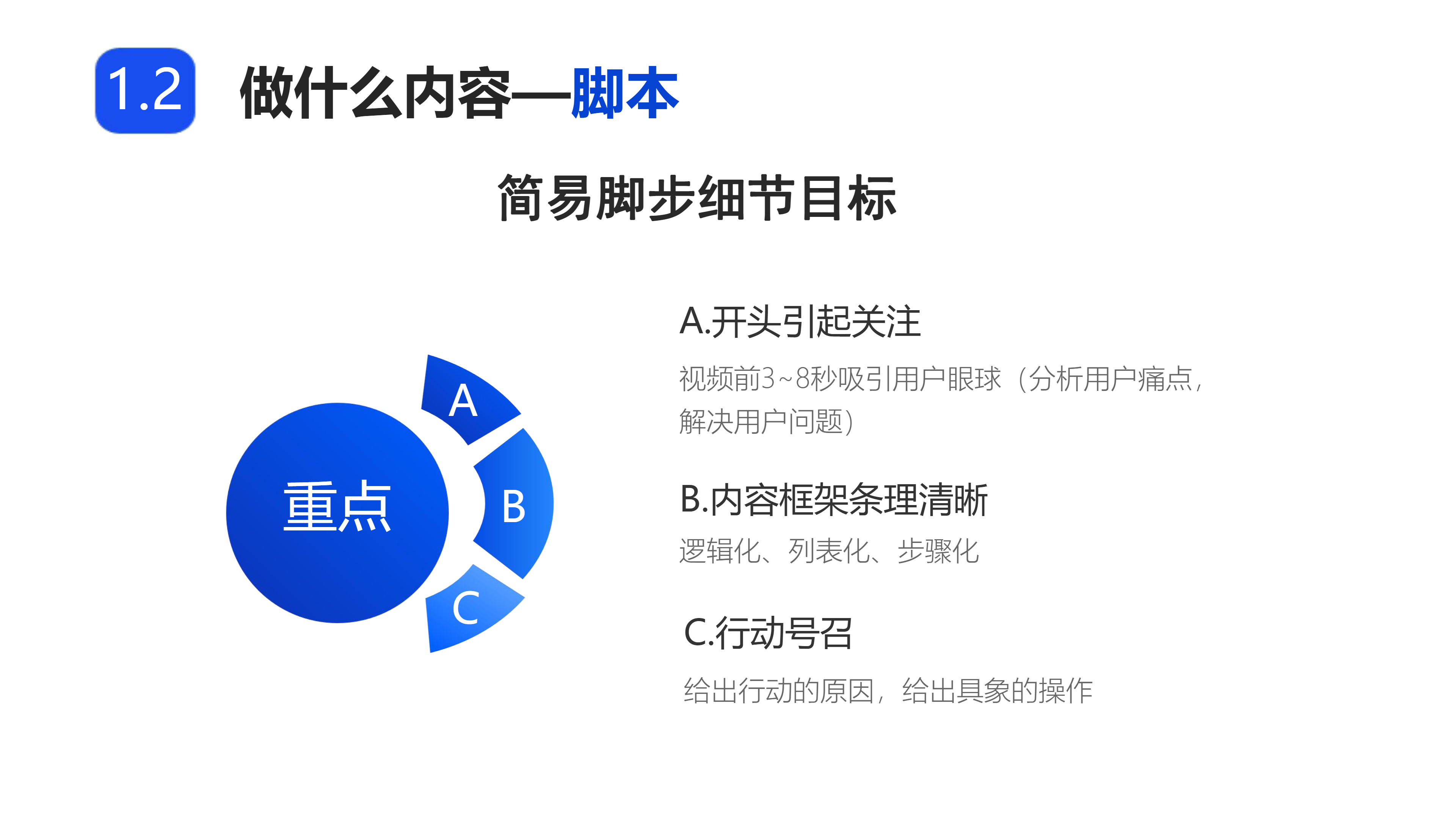 1.2 做什么内容—脚本

简易脚步细节目标

重点

A

B

C

A.开头引起关注

视频前3~8秒吸引用户眼球（分析用户痛点，解决用户问题）

B.内容框架条理清晰

逻辑化、列表化、步骤化

C.行动号召

给出行动的原因，给出具象的操作